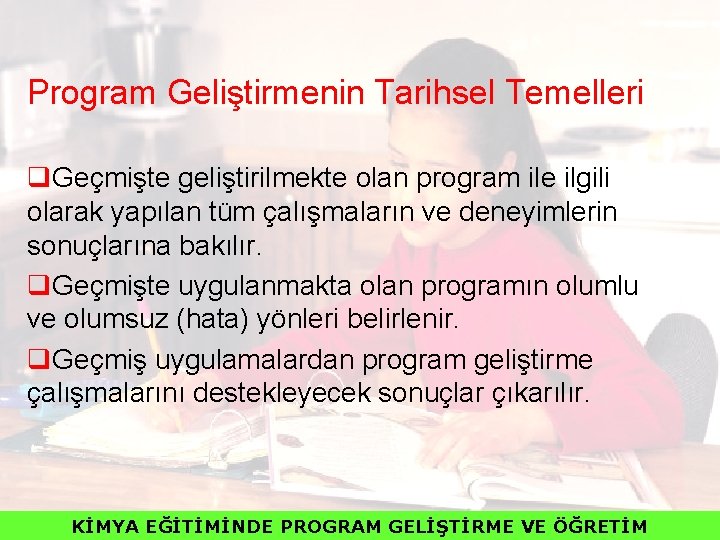 Program Geliştirmenin Tarihsel Temelleri

❑Geçmişte geliştirilmekte olan program ile ilgili olarak yapılan tüm çalışmaların ve deneyimlerin sonuçlarına bakılır.

❑Geçmişte uygulanmakta olan programın olumlu ve olumsuz (hata) yönleri belirlenir.

❑Geçmiş uygulamalardan program geliştirme çalışmalarını destekleyecek sonuçlar çıkarılır.

KİMYA EĞİTİMİNDE PROGRAM GELİŞTİRME VE ÖĞRETİM